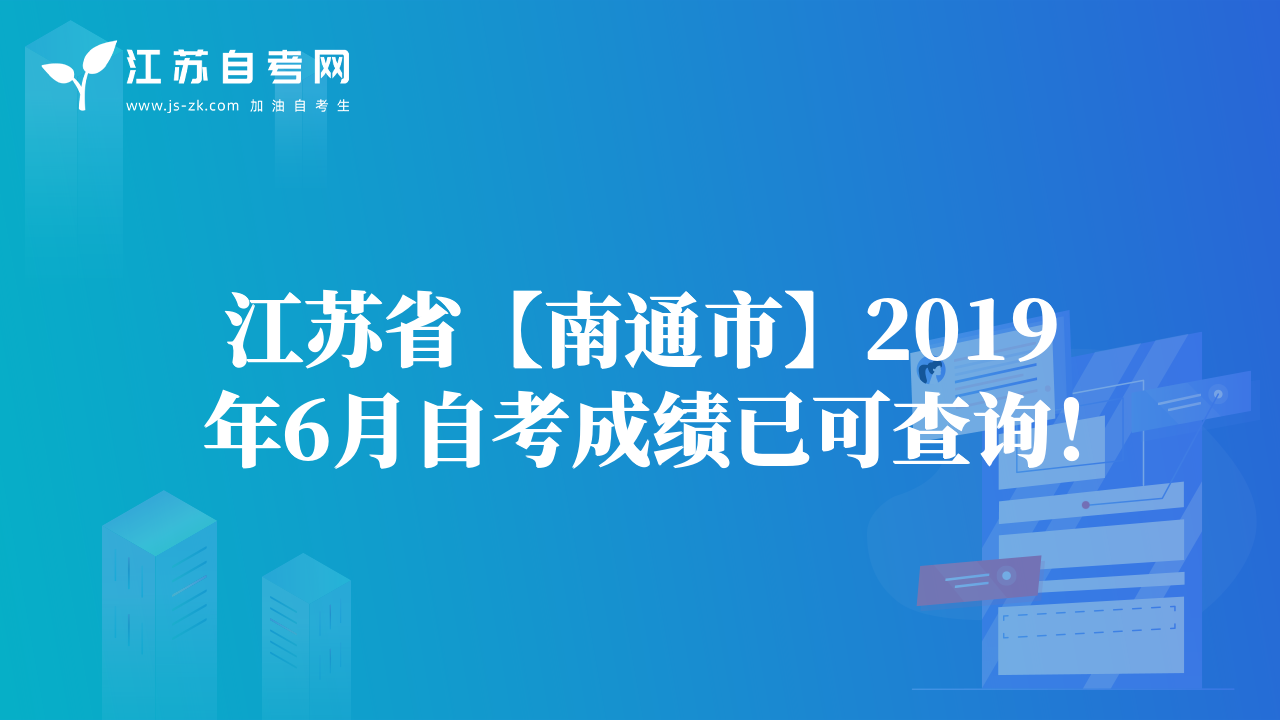 江苏自考网
www.js-zk.com 加油自考生

江苏省【南通市】2019年6月自考成绩已可查询！